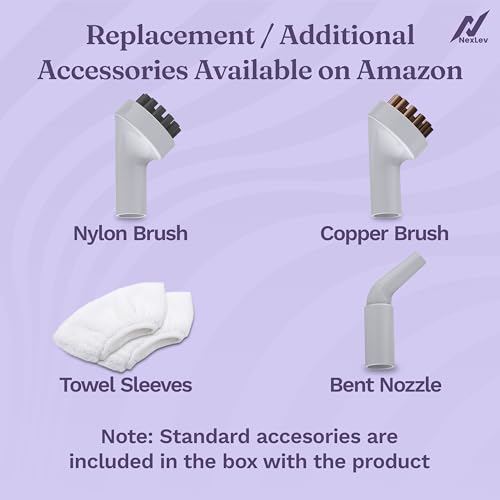 Replacement / Additional Accessories Available on Amazon

NexLev

Nylon Brush

Copper Brush

Towel Sleeves

Bent Nozzle

Note: Standard accesories are included in the box with the product